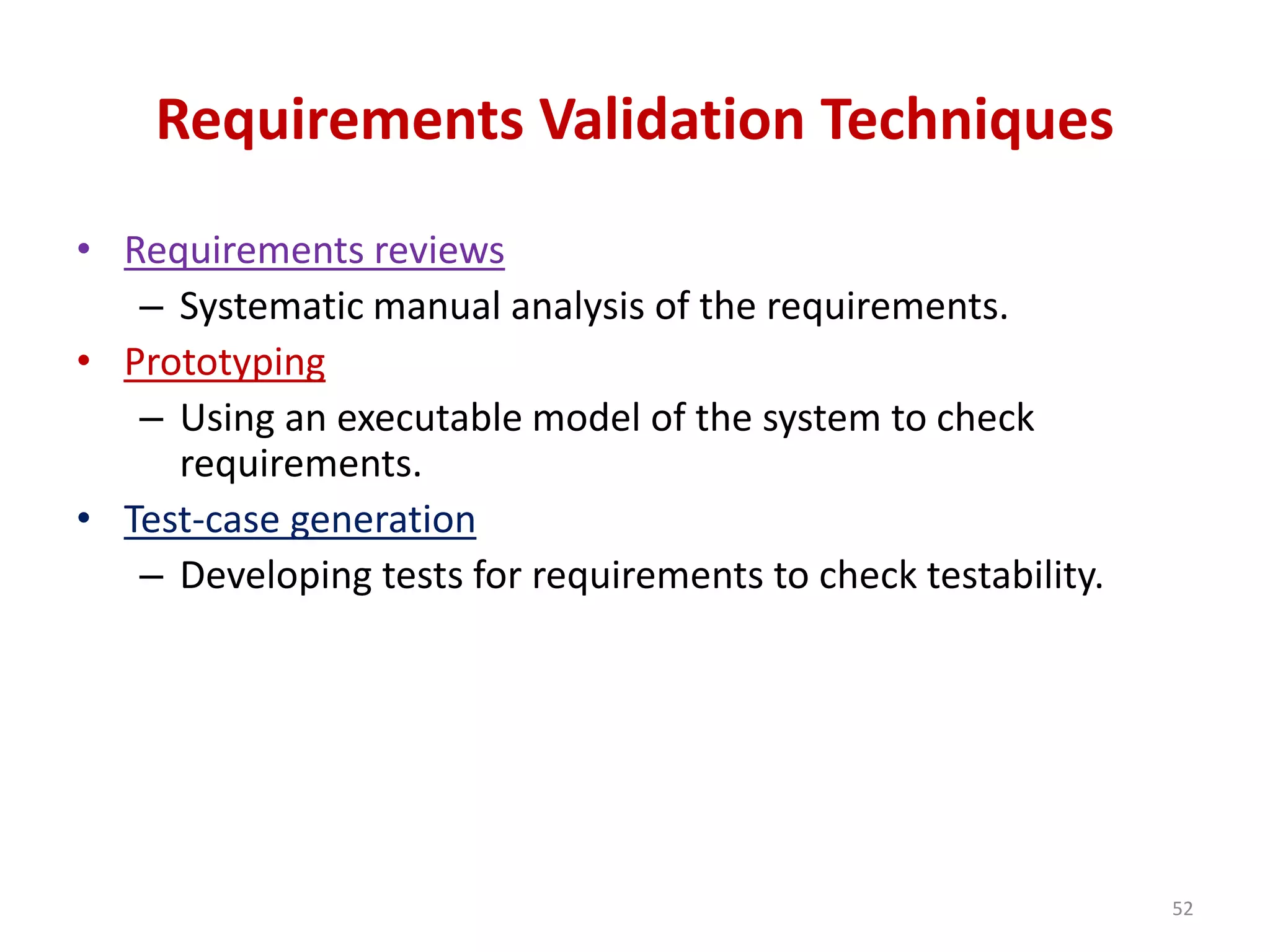 Requirements Validation Techniques

• Requirements reviews
– Systematic manual analysis of the requirements.
• Prototyping
– Using an executable model of the system to check requirements.
• Test-case generation
– Developing tests for requirements to check testability.

52